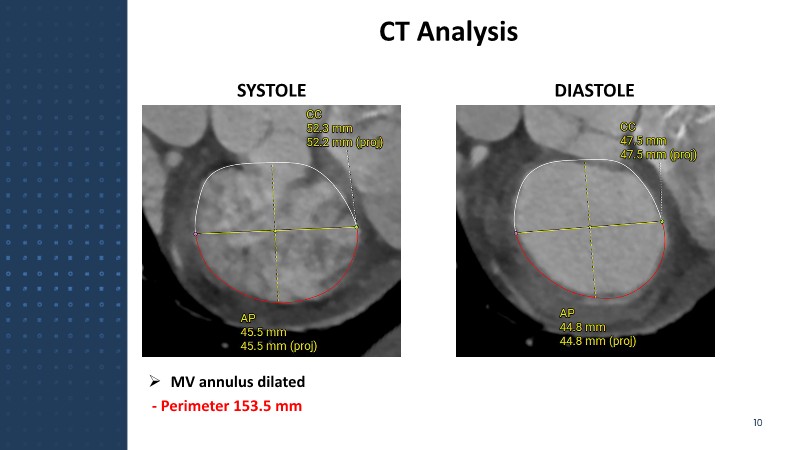 CT Analysis

SYSTOLE

CC
52.3 mm
52.2 mm (proj)

AP
45.5 mm
45.5 mm (proj)

DIASTOLE

CC
47.5 mm
47.5 mm (proj)

AP
44.8 mm
44.8 mm (proj)

➢ MV annulus dilated

- Perimeter 153.5 mm

10